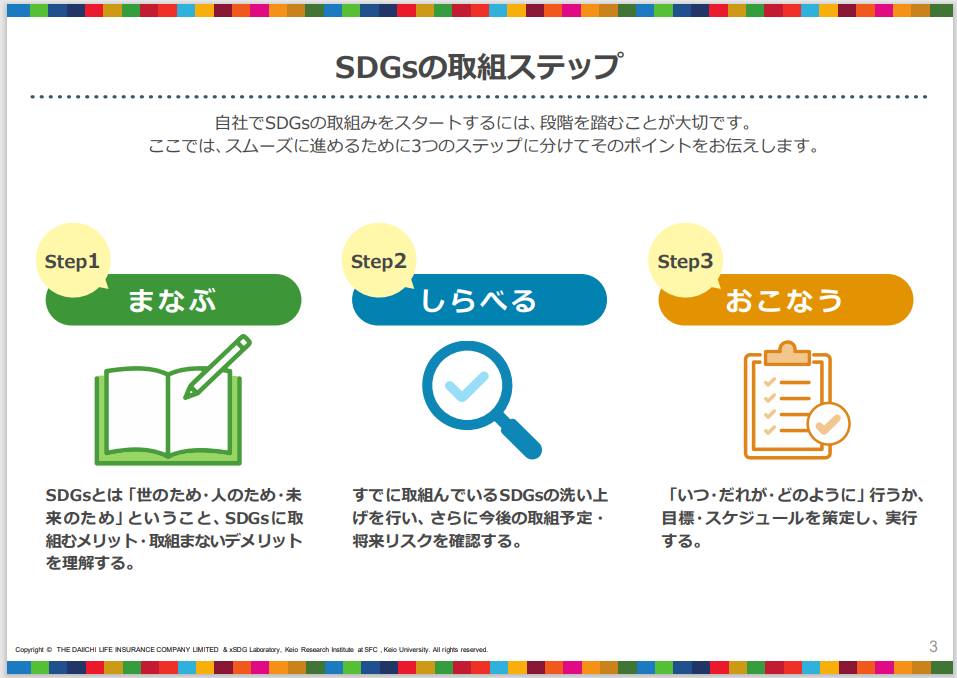 SDGsの取組ステップ

自社でSDGsの取組みをスタートするには、段階を踏むことが大切です。
ここでは、スムーズに進めるために3つのステップに分けてそのポイントをお伝えします。

Step1
まなぶ

SDGsとは「世のため・人のため・未来のため」ということ、SDGsに取組むメリット・取組まないデメリットを理解する。

Step2
しらべる

すでに取組んでいるSDGsの洗い上げを行い、さらに今後の取組予定・将来リスクを確認する。

Step3
おこなう

「いつ・だれが・どのように」行うか、目標・スケジュールを策定し、実行する。

Copyright © THE DAIICHI LIFE INSURANCE COMPANY LIMITED & xSDG Laboratory, Keio Research Institute at SFC , Keio University. All rights reserved.

3